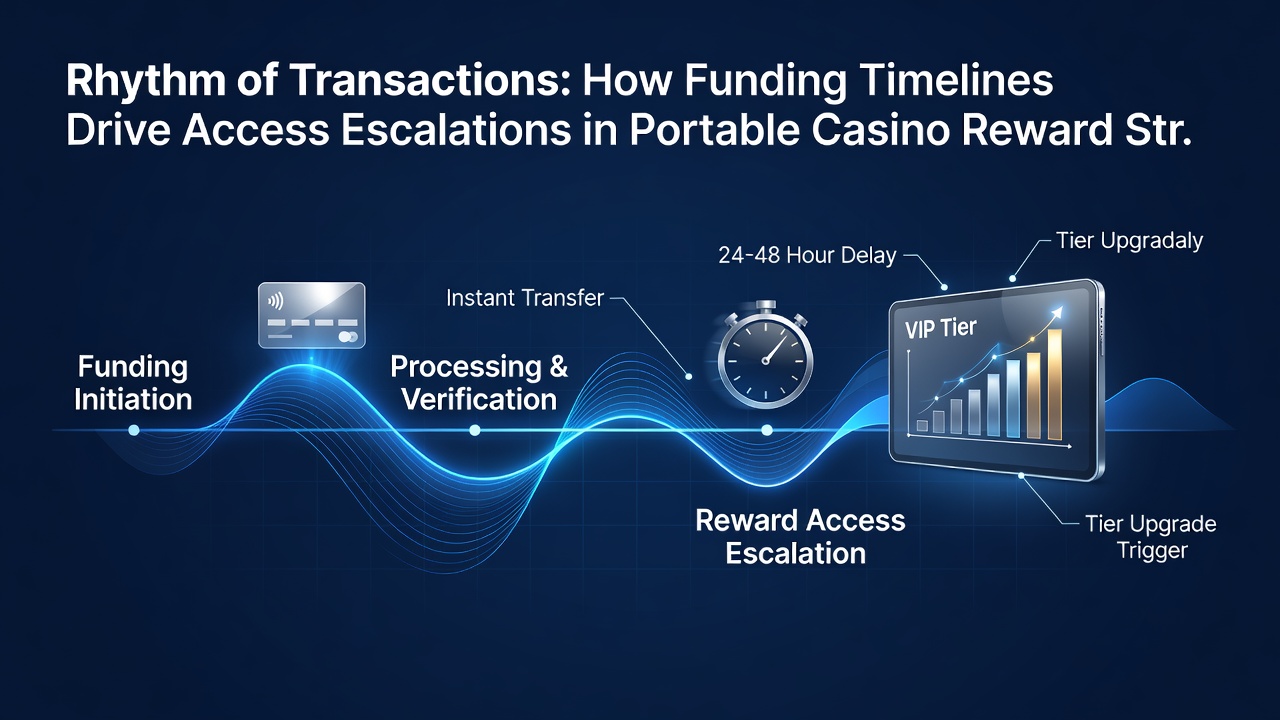 Rhythm of Transactions: How Funding Timelines Drive Access Escalations in Portable Casino Reward Str.

24-48 Hour Delay

Tier Upgradaly

Instant Transfer

VIP Tier

Funding Initiation

Processing & Verification

Reward Access Escalation

Tier Upgrade Trigger